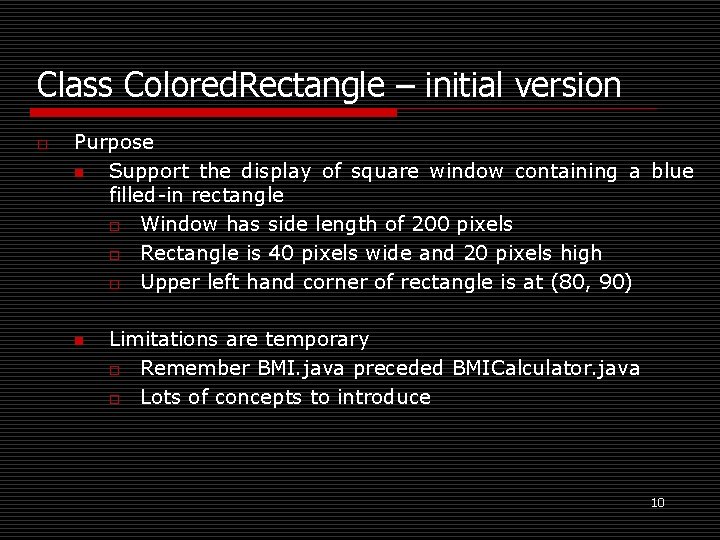 Class ColoredRectangle – initial version

Purpose

Support the display of square window containing a blue filled-in rectangle

Window has side length of 200 pixels

Rectangle is 40 pixels wide and 20 pixels high

Upper left hand corner of rectangle is at (80, 90)

Limitations are temporary

Remember BMI.java preceded BMICalculator.java

Lots of concepts to introduce

10